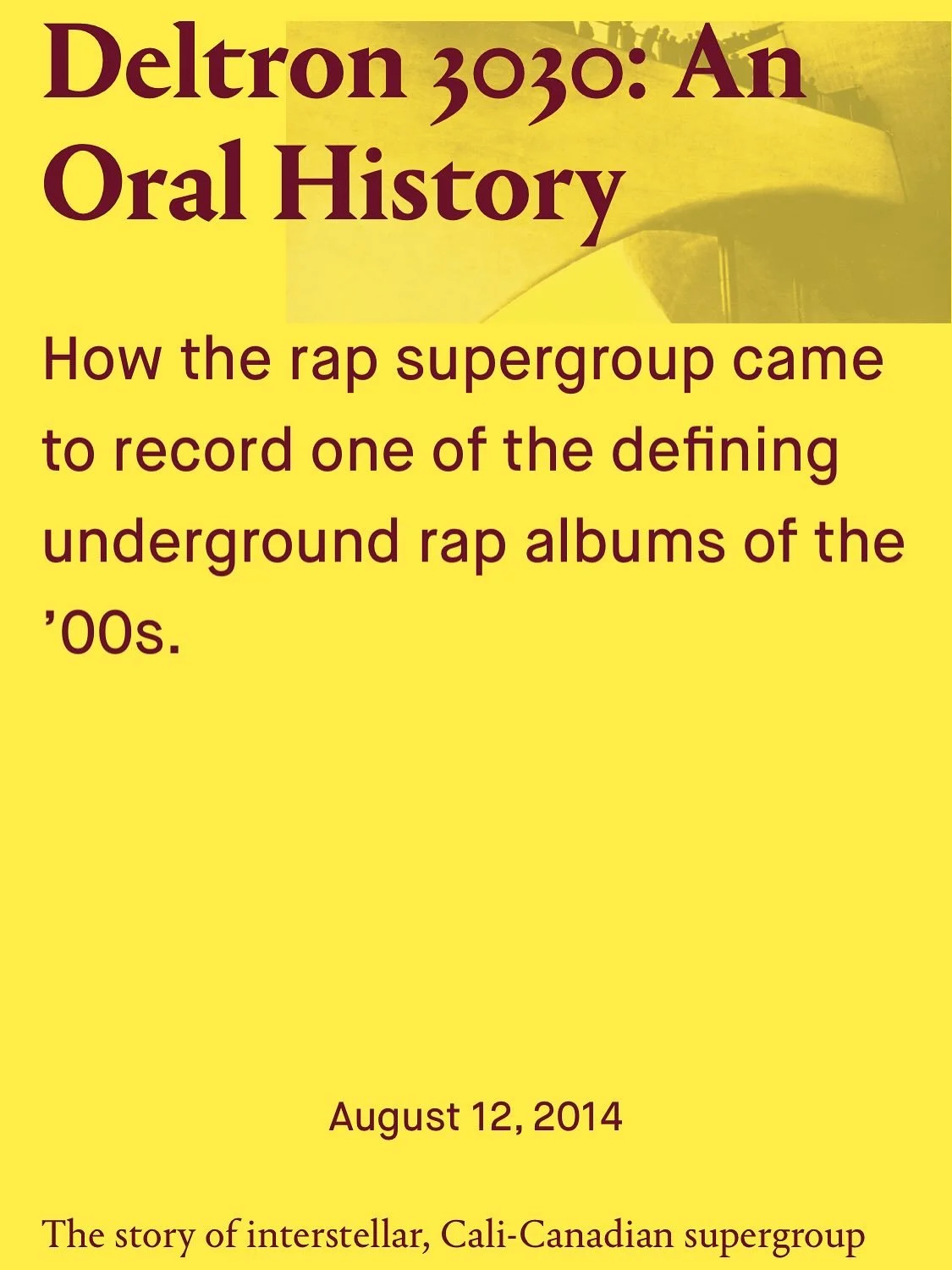 Deltron 3030: An Oral History

How the rap supergroup came to record one of the defining underground rap albums of the ’00s.

August 12, 2014

The story of interstellar, Cali-Canadian supergroup